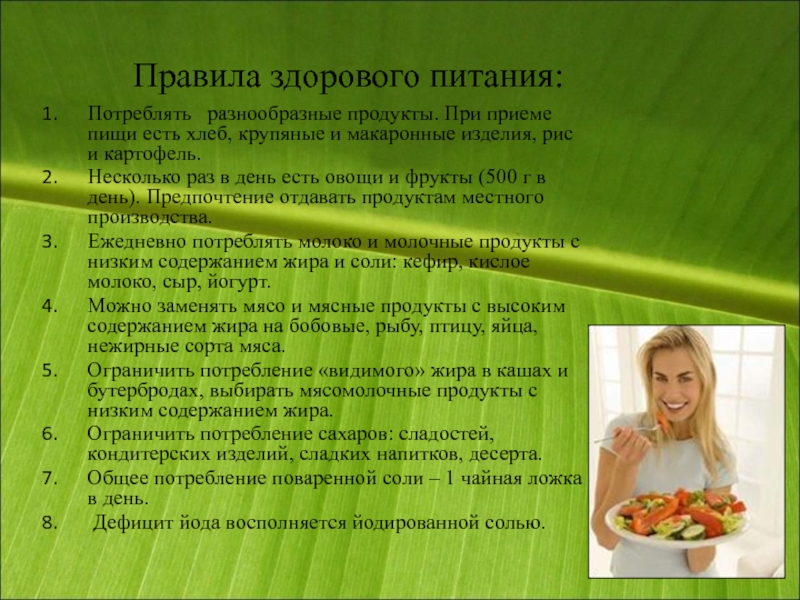 Правила здорового питания:

1. Потреблять разнообразные продукты. При приеме пищи есть хлеб, крупяные и макаронные изделия, рис и картофель.
2. Несколько раз в день есть овощи и фрукты (500 г в день). Предпочтение отдавать продуктам местного производства.
3. Ежедневно потреблять молоко и молочные продукты с низким содержанием жира и соли: кефир, кислое молоко, сыр, йогурт.
4. Можно заменять мясо и мясные продукты с высоким содержанием жира на бобовые, рыбу, птицу, яйца, нежирные сорта мяса.
5. Ограничить потребление «видимого» жира в кашах и бутербродах, выбирать мясомолочные продукты с низким содержанием жира.
6. Ограничить потребление сахаров: сладостей, кондитерских изделий, сладких напитков, десерта.
7. Общее потребление поваренной соли – 1 чайная ложка в день.
8. Дефицит йода восполняется йодированной солью.